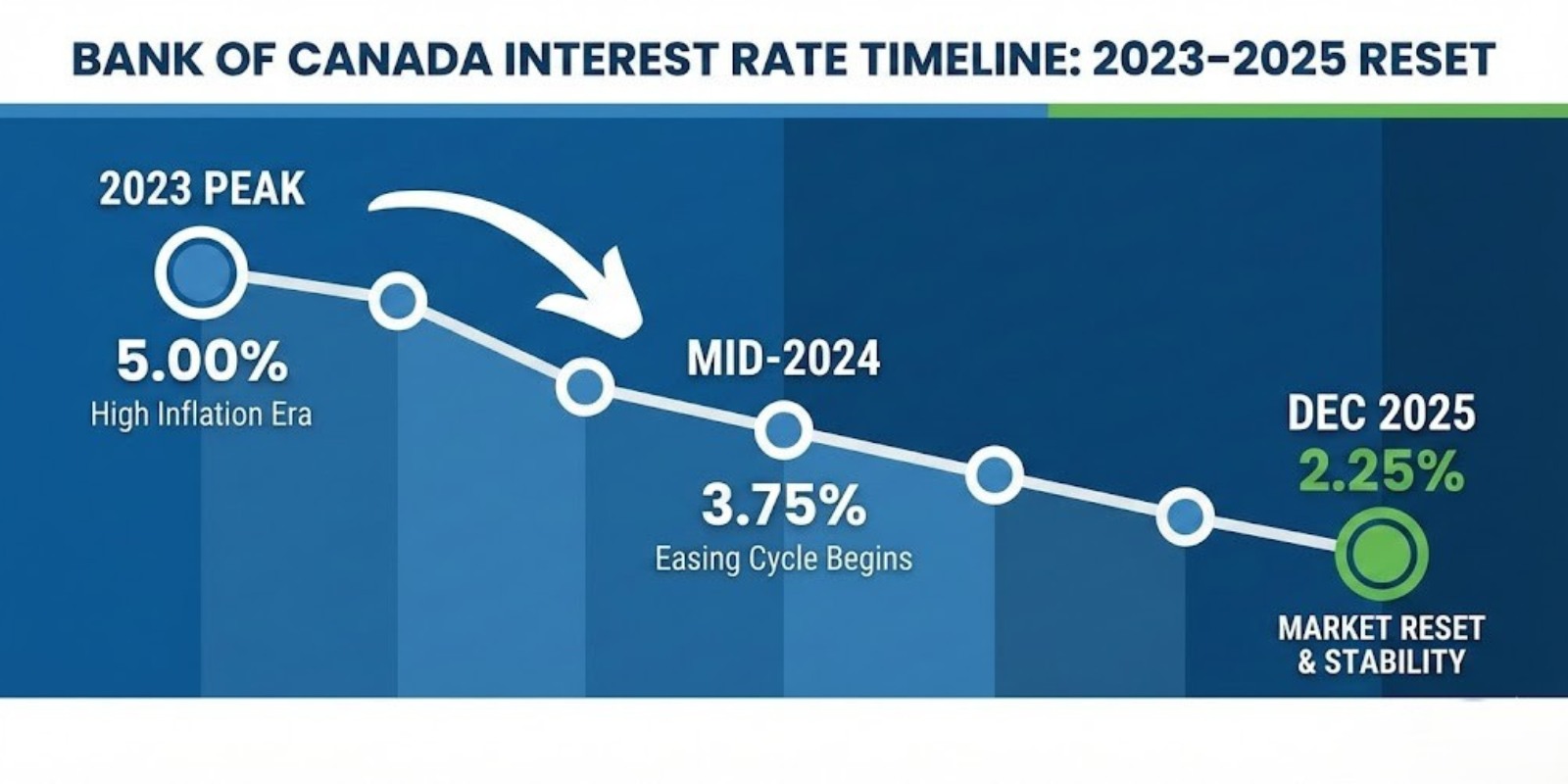 BANK OF CANADA INTEREST RATE TIMELINE: 2023–2025 RESET

2023 PEAK

5.00%
High Inflation Era

MID-2024

3.75%
Easing Cycle Begins

DEC 2025
2.25%

MARKET RESET & STABILITY